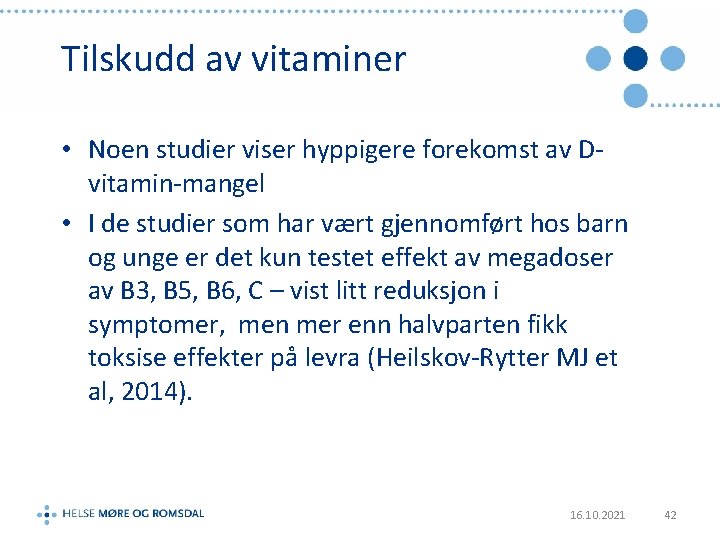 Tilskudd av vitaminer

• Noen studier viser hyppigere forekomst av D-vitamin-mangel

• I de studier som har vært gjennomført hos barn og unge er det kun testet effekt av megadoser av B3, B5, B6, C – vist litt reduksjon i symptomer,  men mer enn halvparten fikk toksise effekter på levra (Heilskov-Rytter MJ et al, 2014).

HELSE MØRE OG ROMSDAL

16.10.2021

42